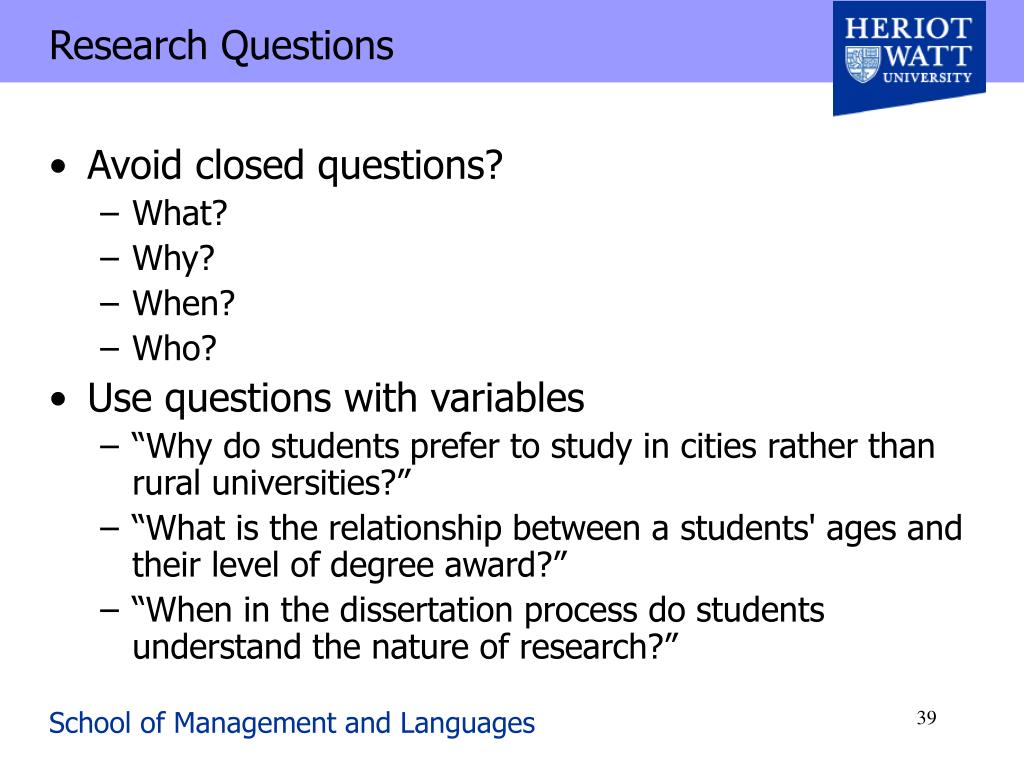 Research Questions

HERIOT WATT UNIVERSITY

• Avoid closed questions?
– What?
– Why?
– When?
– Who?
• Use questions with variables
– “Why do students prefer to study in cities rather than rural universities?”
– “What is the relationship between a students' ages and their level of degree award?”
– “When in the dissertation process do students understand the nature of research?”

School of Management and Languages

39